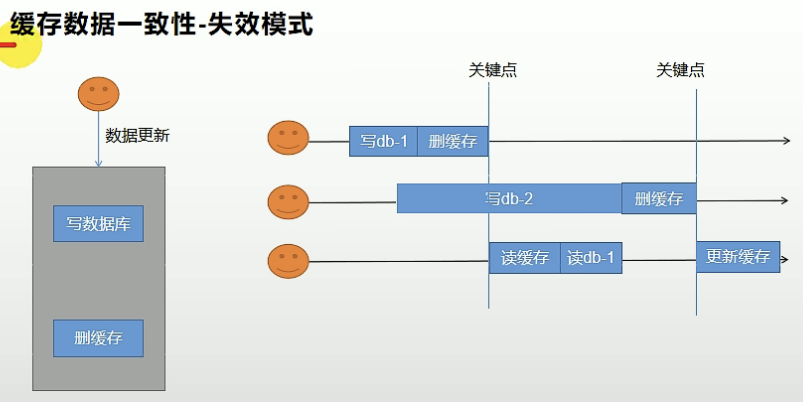 缓存数据一致性-失效模式

数据更新

写数据库

删缓存

关键点

关键点

写db-1

删缓存

写db-2

删缓存

读缓存

读db-1

更新缓存